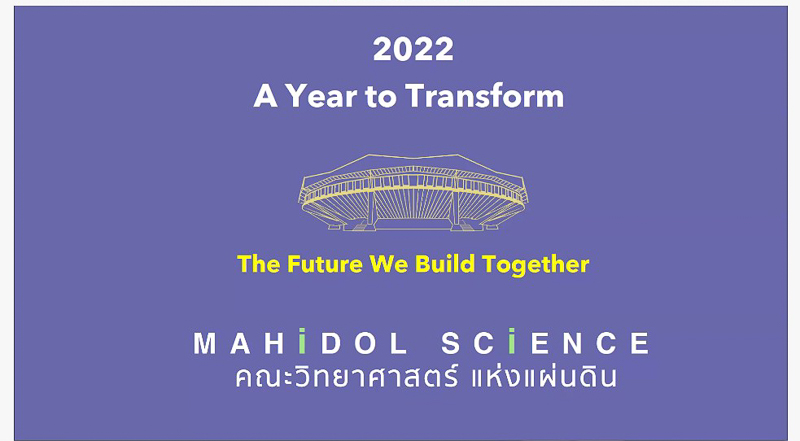 2022
A Year to Transform

The Future We Build Together

MAHiDOL SCiENCE
คณะวิทยาศาสตร์ แห่งแผ่นดิน